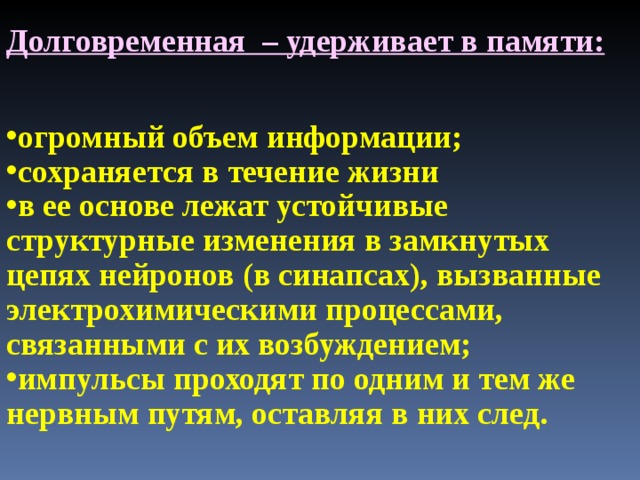 Долговременная – удерживает в памяти:

•огромный объем информации;
•сохраняется в течение жизни
•в ее основе лежат устойчивые структурные изменения в замкнутых цепях нейронов (в синапсах), вызванные электрохимическими процессами, связанными с их возбуждением;
•импульсы проходят по одним и тем же нервным путям, оставляя в них след.